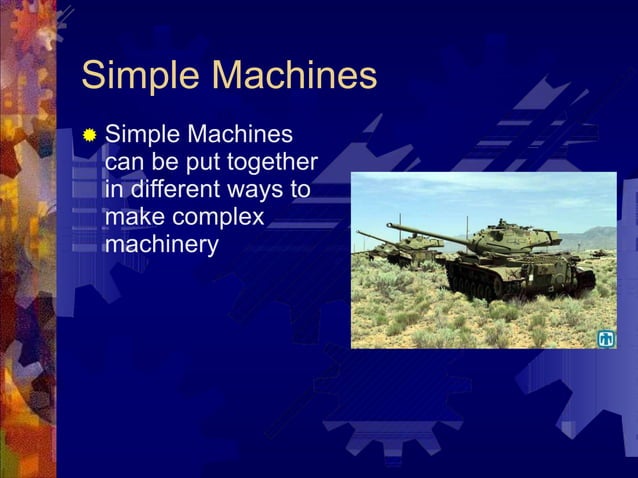 Simple Machines

Simple Machines can be put together in different ways to make complex machinery